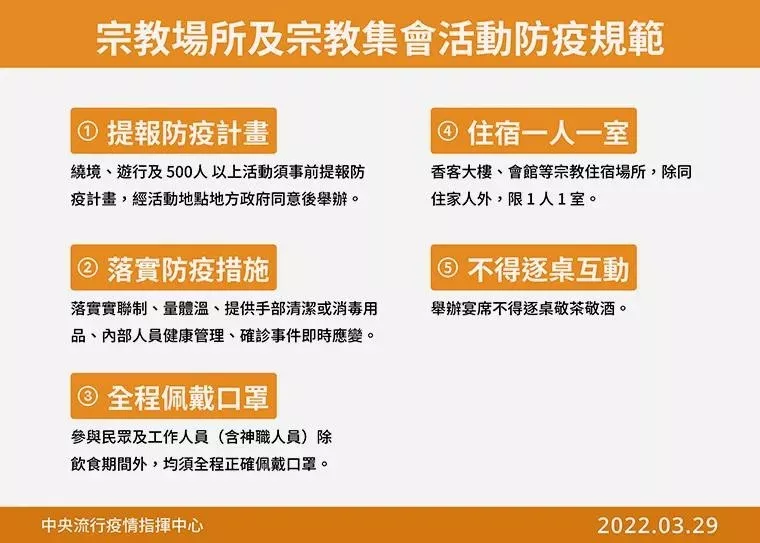 宗教場所及宗教集會活動防疫規範

① 提報防疫計畫

繞境、遊行及 500人 以上活動須事前提報防疫計畫，經活動地點地方政府同意後舉辦。

② 落實防疫措施

落實實聯制、量體溫、提供手部清潔或消毒用品、內部人員健康管理、確診事件即時應變。

③ 全程佩戴口罩

參與民眾及工作人員（含神職人員）除飲食期間外，均須全程正確佩戴口罩。

④ 住宿一人一室

香客大樓、會館等宗教住宿場所，除同住家人外，限 1 人 1 室。

⑤ 不得逐桌互動

舉辦宴席不得逐桌敬茶敬酒。

中央流行疫情指揮中心

2022.03.29